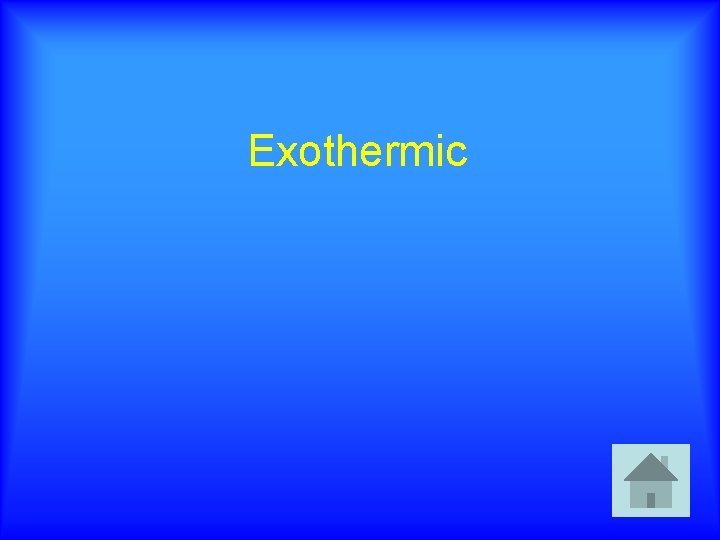 Exothermic